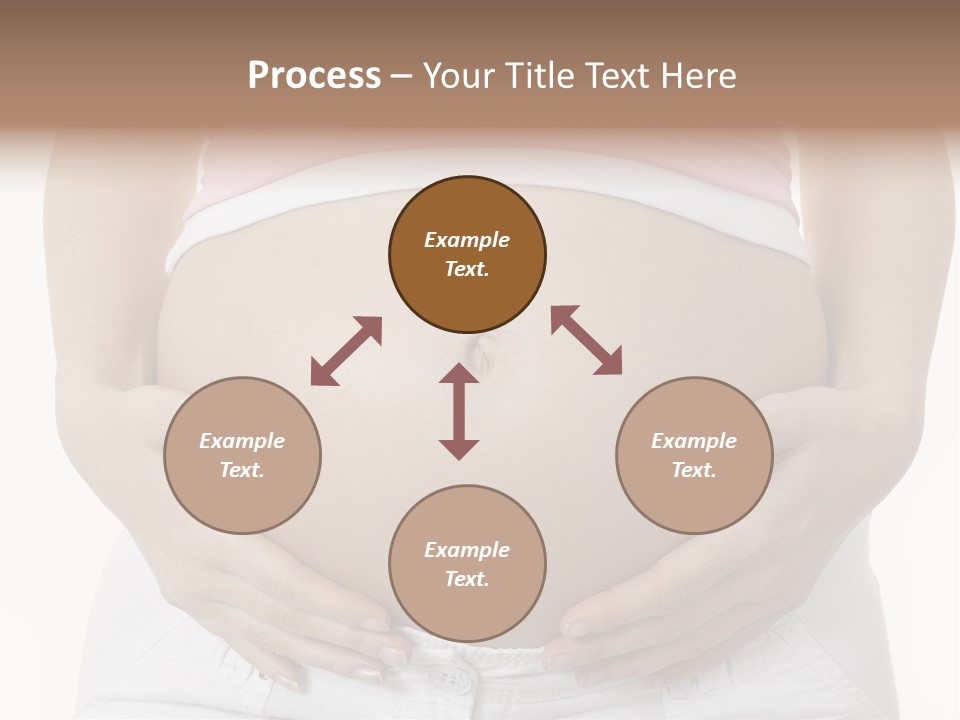 Process – Your Title Text Here

Example Text.

Example Text.

Example Text.

Example Text.